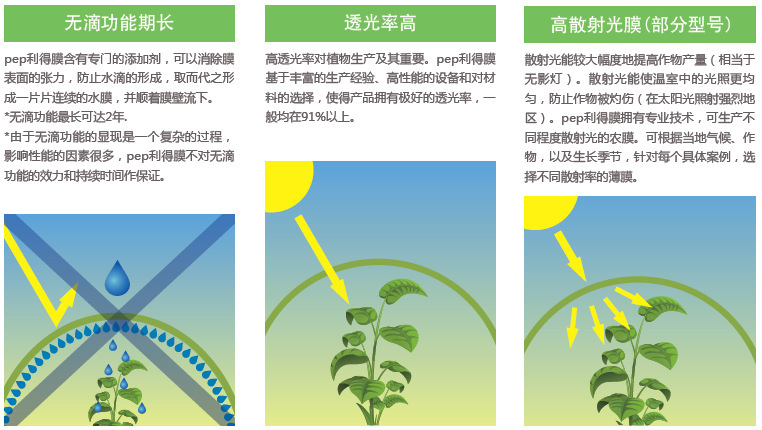 无滴功能期长

pep利得膜含有专门的添加剂，可以消除膜表面的张力，防止水滴的形成，取而代之形成一片片连续的水膜，并顺着膜壁流下。
*无滴功能最长可达2年.
*由于无滴功能的显现是一个复杂的过程，影响性能的因素很多，pep利得膜不对无滴功能的效力和持续时间作保证。

透光率高

高透光率对植物生产及其重要。pep利得膜基于丰富的生产经验、高性能的设备和对材料的选择，使得产品拥有极好的透光率，一般均在91%以上。

高散射光膜(部分型号)

散射光能较大幅度地提高作物产量（相当于无影灯）。散射光能使温室中的光照更均匀，防止作物被灼伤（在太阳光照射强烈地区）。pep利得膜拥有专业技术，可生产不同程度散射光的农膜。可根据当地气候、作物，以及生长季节，针对每个具体案例，选择不同散射率的薄膜。